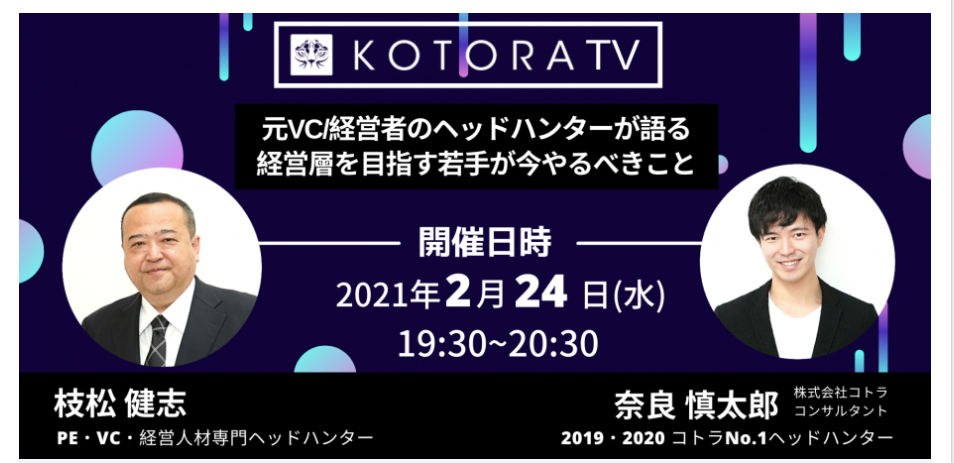 KOTORA TV

元VC/経営者のヘッドハンターが語る
経営層を目指す若手が今やるべきこと

開催日時
2021年2月24日(水)
19:30~20:30

枝松 健志
PE・VC・経営人材専門ヘッドハンター

奈良 慎太郎
株式会社コトラ
コンサルタント
2019・2020 コトラNo.1ヘッドハンター